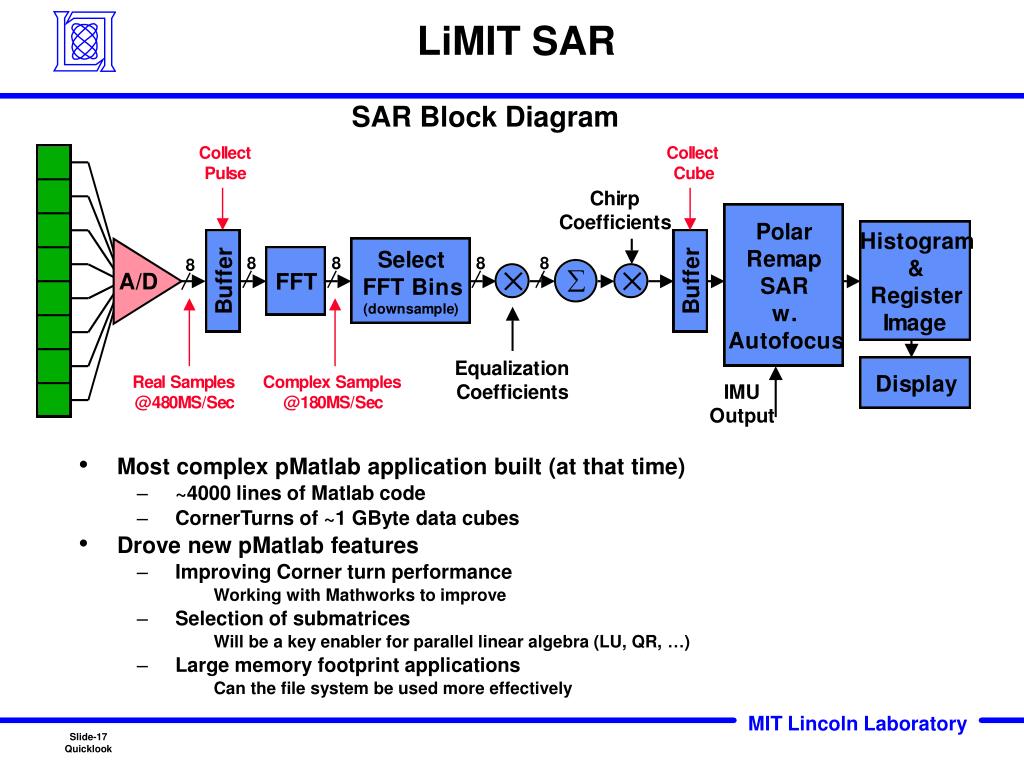 LiMIT SAR

SAR Block Diagram

Collect Pulse

Collect Cube

Chirp Coefficients

A/D

8

Buffer

8

FFT

8

Select FFT Bins (downsample)

8

8

$\Sigma$

Buffer

Polar Remap SAR w. Autofocus

Histogram & Register Image

Display

Real Samples @480MS/Sec

Complex Samples @180MS/Sec

Equalization Coefficients

IMU Output

• Most complex pMatlab application built (at that time)
– ~4000 lines of Matlab code
– CornerTurns of ~1 GByte data cubes
• Drove new pMatlab features
– Improving Corner turn performance
Working with Mathworks to improve
– Selection of submatrices
Will be a key enabler for parallel linear algebra (LU, QR, …)
– Large memory footprint applications
Can the file system be used more effectively

MIT Lincoln Laboratory

Slide-17
Quicklook